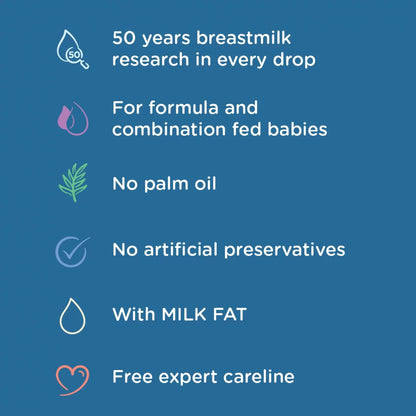 50

50 years breastmilk research in every drop

For formula and combination fed babies

No palm oil

No artificial preservatives

With MILK FAT

Free expert careline